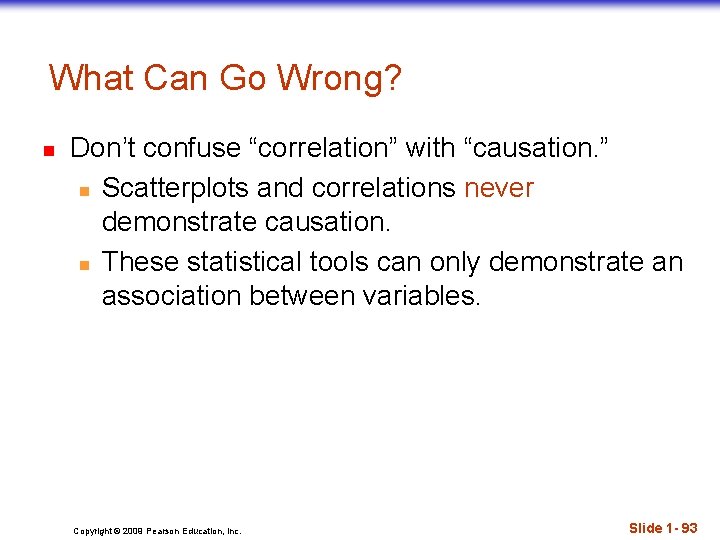 What Can Go Wrong?

Don’t confuse “correlation” with “causation.”

Scatterplots and correlations never demonstrate causation.

These statistical tools can only demonstrate an association between variables.

Copyright © 2009 Pearson Education, Inc.

Slide 1- 93